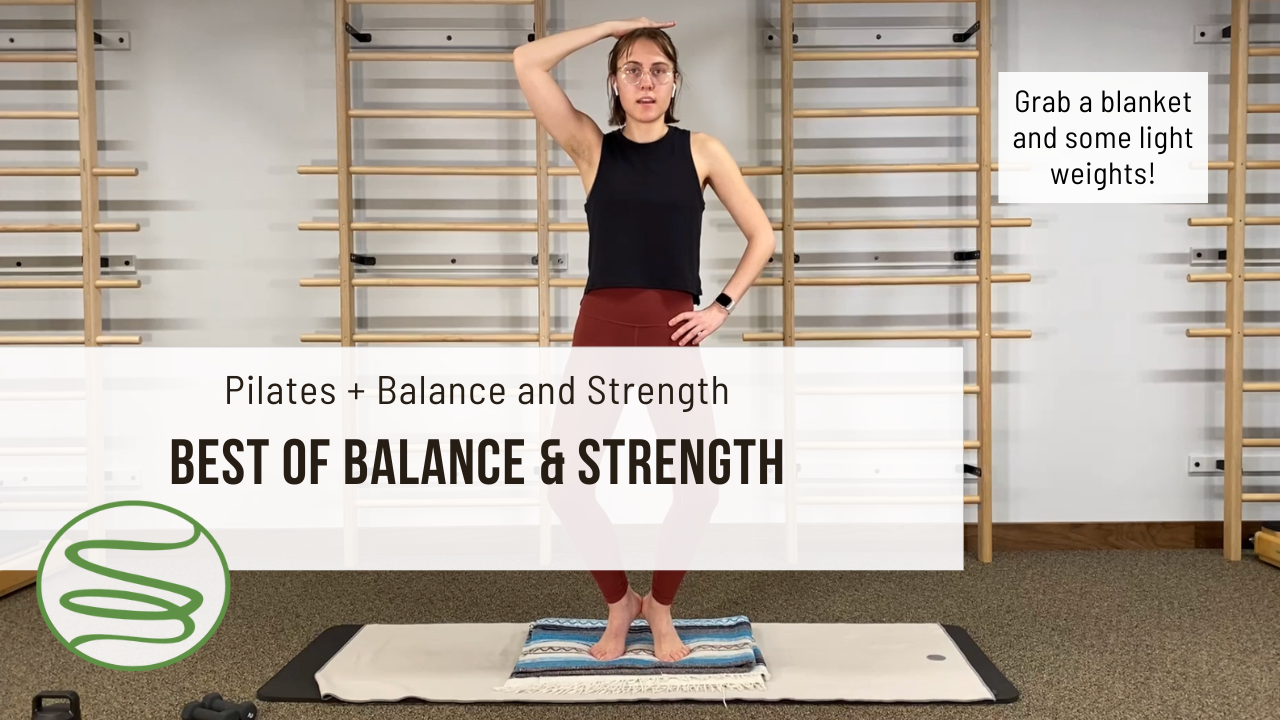 Grab a blanket and some light weights!

Pilates + Balance and Strength

BEST OF BALANCE & STRENGTH